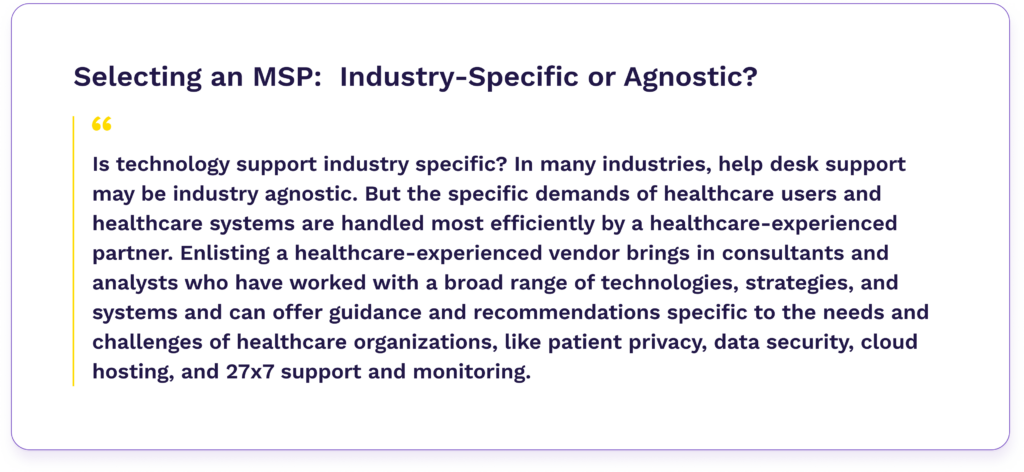 Selecting an MSP:  Industry-Specific or Agnostic?

“

Is technology support industry specific? In many industries, help desk support may be industry agnostic. But the specific demands of healthcare users and healthcare systems are handled most efficiently by a healthcare-experienced partner. Enlisting a healthcare-experienced vendor brings in consultants and analysts who have worked with a broad range of technologies, strategies, and systems and can offer guidance and recommendations specific to the needs and challenges of healthcare organizations, like patient privacy, data security, cloud hosting, and 27x7 support and monitoring.